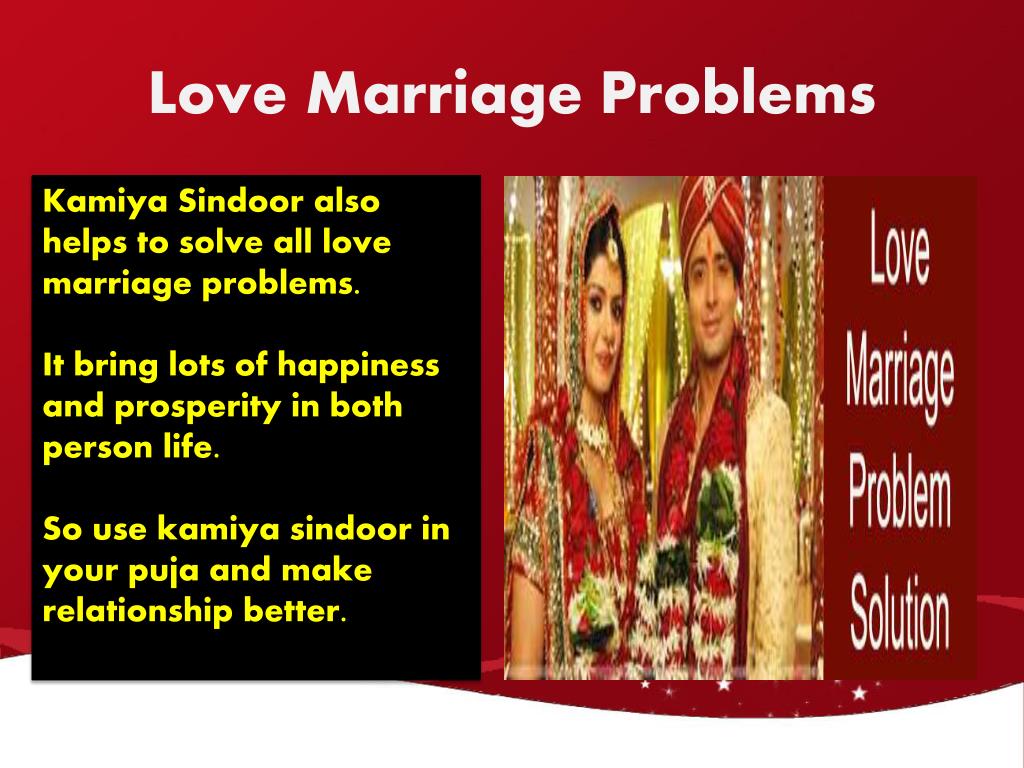 Love Marriage Problems

Kamiya Sindoor also helps to solve all love marriage problems.

It bring lots of happiness and prosperity in both person life.

So use kamiya sindoor in your puja and make relationship better.

Love
Marriage
Problem
Solution